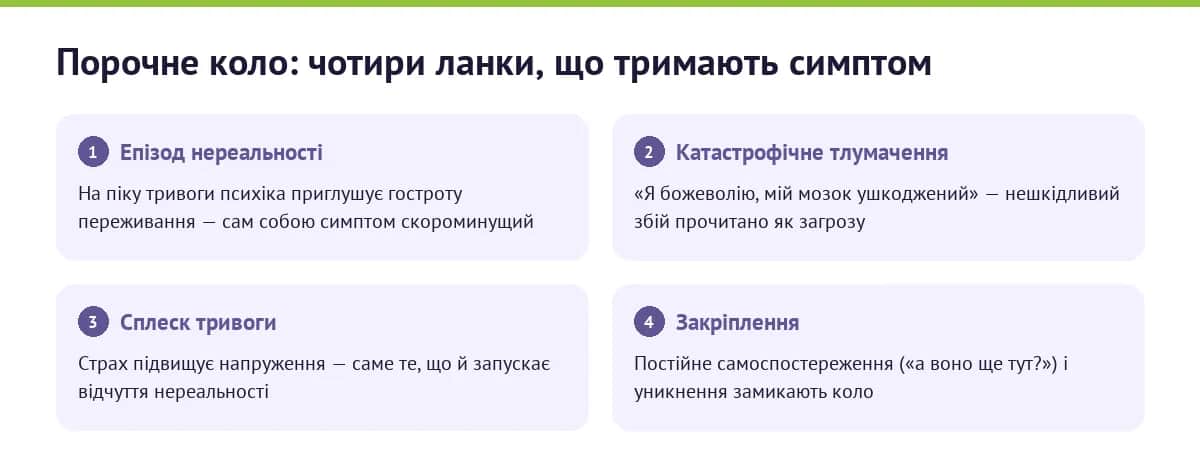 Порочне коло: чотири ланки, що тримають симптом

1 Епізод нереальності

На піку тривоги психіка приглушує гостроту переживання — сам собою симптом скороминущий

2 Катастрофічне тлумачення

«Я божеволію, мій мозок ушкоджений» — нешкідливий збій прочитано як загрозу

3 Сплеск тривоги

Страх підвищує напруження — саме те, що й запускає відчуття нереальності

4 Закріплення

Постійне самоспостереження («а воно ще тут?») і уникнення замикають коло